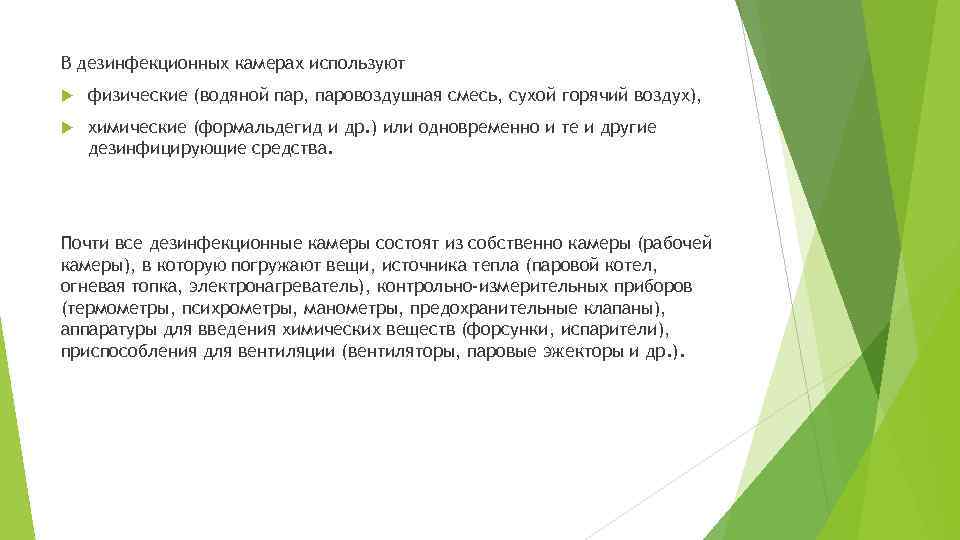 В дезинфекционных камерах используют

физические (водяной пар, паровоздушная смесь, сухой горячий воздух),

химические (формальдегид и др.) или одновременно и те и другие дезинфицирующие средства.

Почти все дезинфекционные камеры состоят из собственно камеры (рабочей камеры), в которую погружают вещи, источника тепла (паровой котел, огневая топка, электронагреватель), контрольно-измерительных приборов (термометры, психрометры, манометры, предохранительные клапаны), аппаратуры для введения химических веществ (форсунки, испарители), приспособления для вентиляции (вентиляторы, паровые эжекторы и др.).